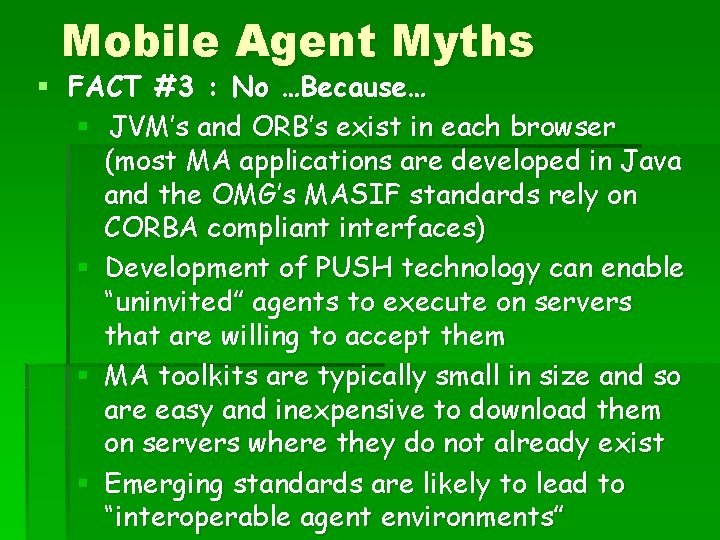 Mobile Agent Myths

▪ FACT #3 : No …Because…

▪ JVM's and ORB's exist in each browser (most MA applications are developed in Java and the OMG's MASIF standards rely on CORBA compliant interfaces)

▪ Development of PUSH technology can enable "uninvited" agents to execute on servers that are willing to accept them

▪ MA toolkits are typically small in size and so are easy and inexpensive to download them on servers where they do not already exist

▪ Emerging standards are likely to lead to "interoperable agent environments"